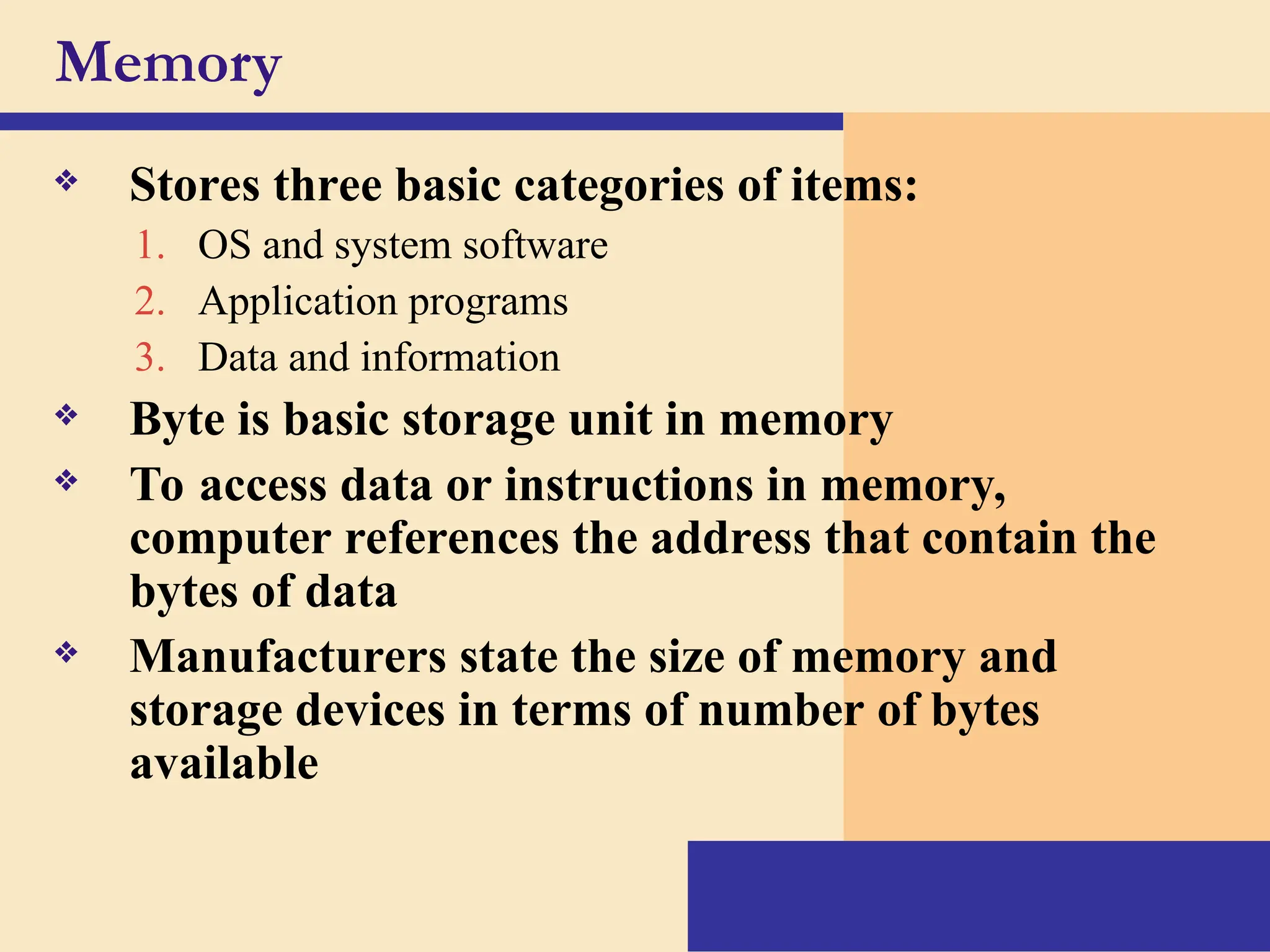 Memory

❖ Stores three basic categories of items:
1. OS and system software
2. Application programs
3. Data and information

❖ Byte is basic storage unit in memory

❖ To access data or instructions in memory, computer references the address that contain the bytes of data

❖ Manufacturers state the size of memory and storage devices in terms of number of bytes available